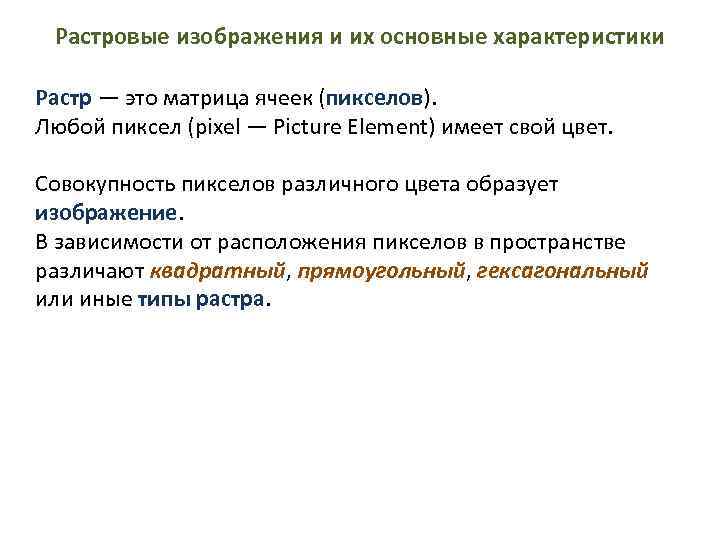 Растровые изображения и их основные характеристики

Растр — это матрица ячеек (пикселов).
Любой пиксел (pixel — Picture Element) имеет свой цвет.

Совокупность пикселов различного цвета образует изображение.
В зависимости от расположения пикселов в пространстве различают квадратный, прямоугольный, гексагональный или иные типы растра.